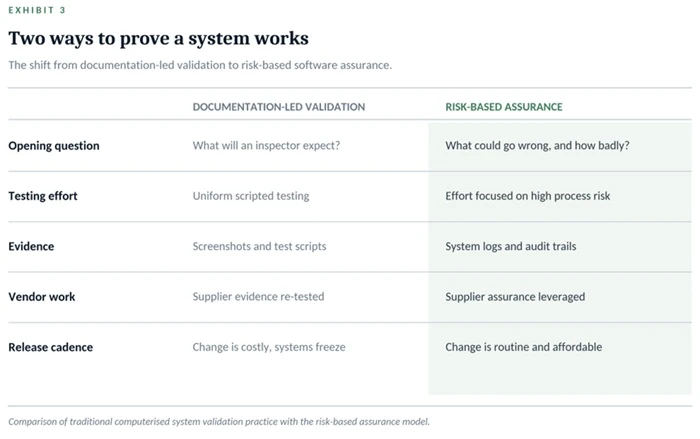 EXHIBIT 3

Two ways to prove a system works

The shift from documentation-led validation to risk-based software assurance.

| | DOCUMENTATION-LED VALIDATION | RISK-BASED ASSURANCE |
|---|---|---|
| Opening question | What will an inspector expect? | What could go wrong, and how badly? |
| Testing effort | Uniform scripted testing | Effort focused on high process risk |
| Evidence | Screenshots and test scripts | System logs and audit trails |
| Vendor work | Supplier evidence re-tested | Supplier assurance leveraged |
| Release cadence | Change is costly, systems freeze | Change is routine and affordable |

Comparison of traditional computerised system validation practice with the risk-based assurance model.